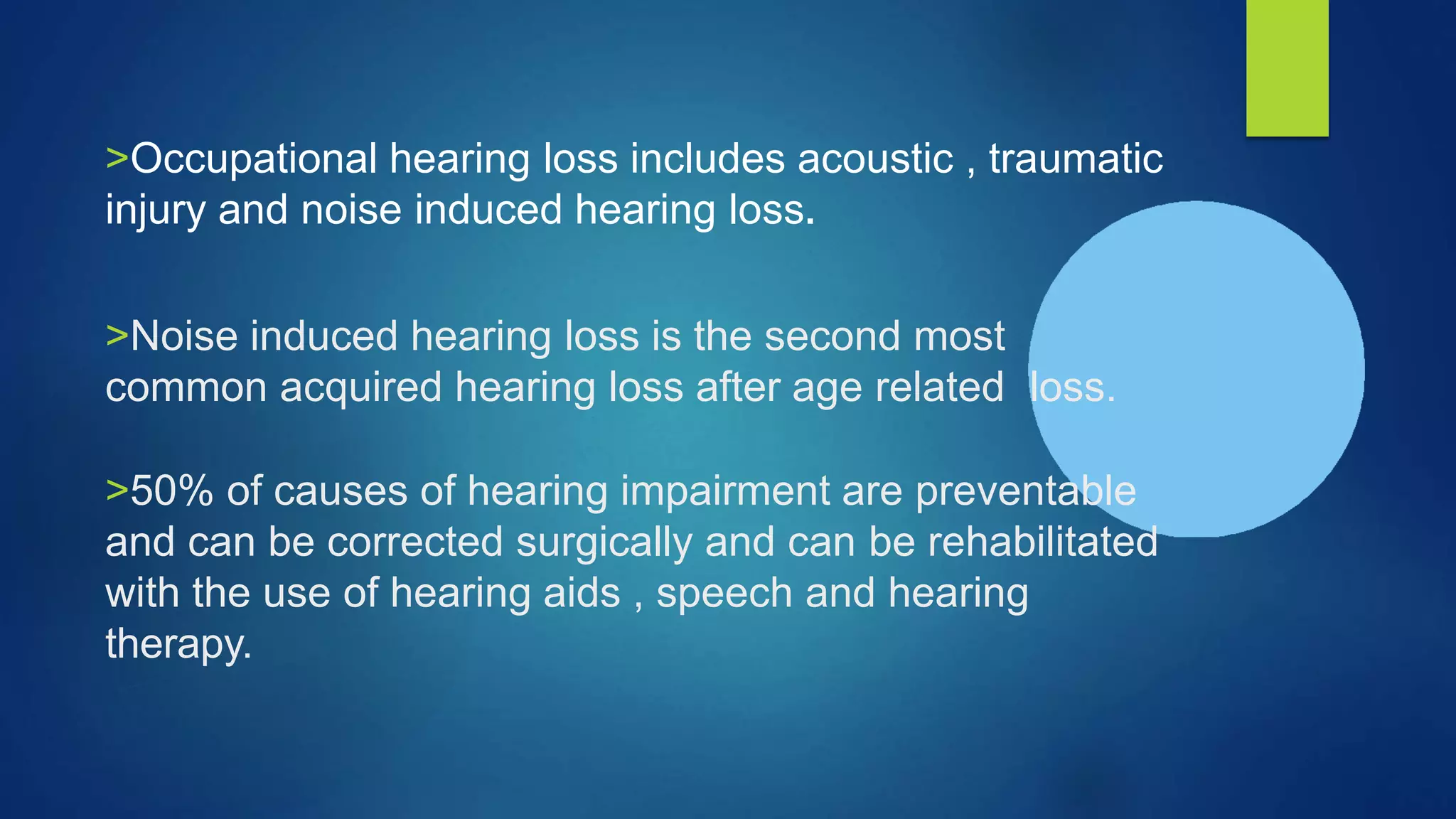 >Occupational hearing loss includes acoustic , traumatic injury and noise induced hearing loss.

>Noise induced hearing loss is the second most common acquired hearing loss after age related  loss.

>50% of causes of hearing impairment are preventable and can be corrected surgically and can be rehabilitated with the use of hearing aids , speech and hearing therapy.